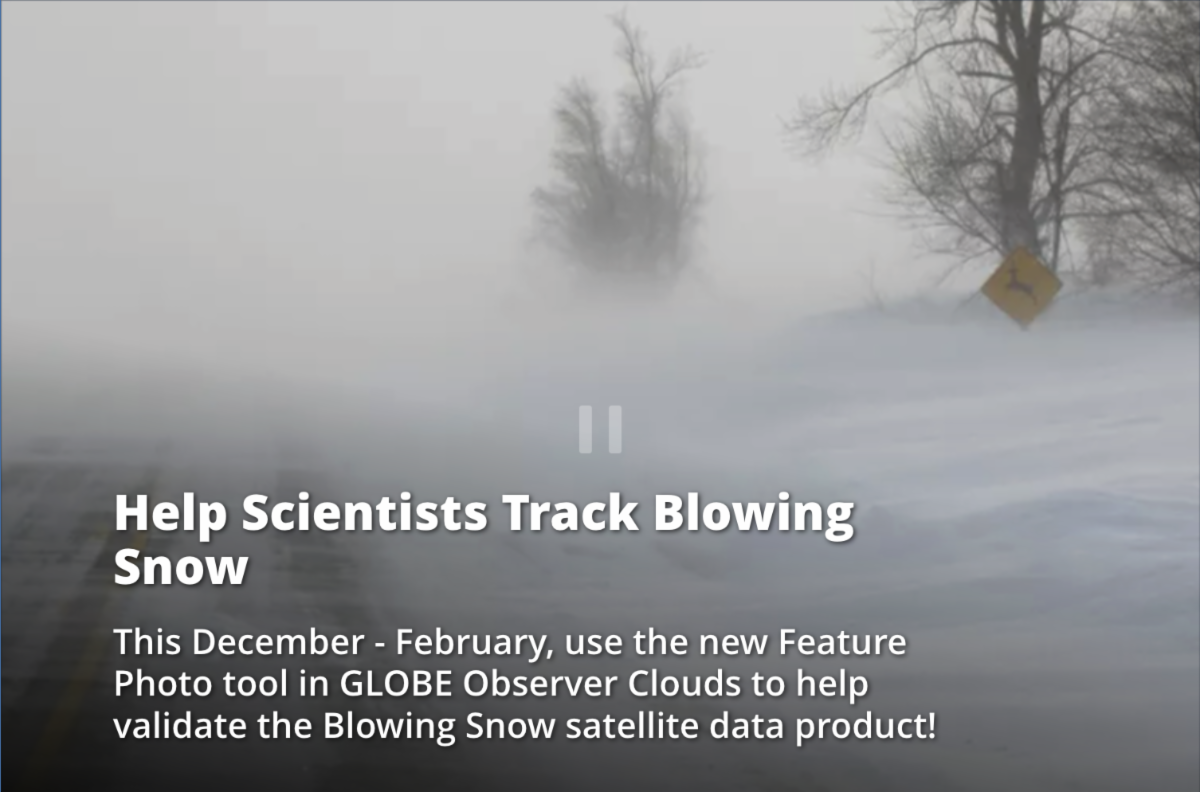 Help Scientists Track Blowing Snow

This December - February, use the new Feature Photo tool in GLOBE Observer Clouds to help validate the Blowing Snow satellite data product!